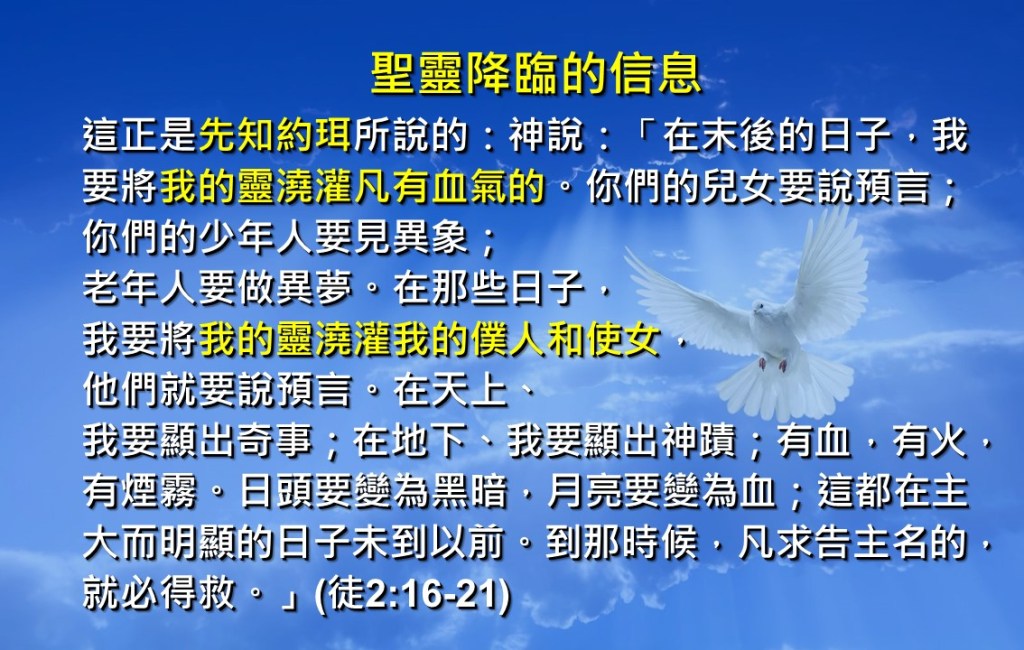 聖靈降臨的信息

這正是先知約珥所說的：神說：「在末後的日子，我要將我的靈澆灌凡有血氣的。你們的兒女要說預言；你們的少年人要見異象；
老年人要做異夢。在那些日子，
我要將我的靈澆灌我的僕人和使女，
他們就要說預言。在天上、
我要顯出奇事；在地下、我要顯出神蹟；有血，有火，有煙霧。日頭要變為黑暗，月亮要變為血；這都在主大而明顯的日子未到以前。到那時候，凡求告主名的，就必得救。」(徒2:16-21)